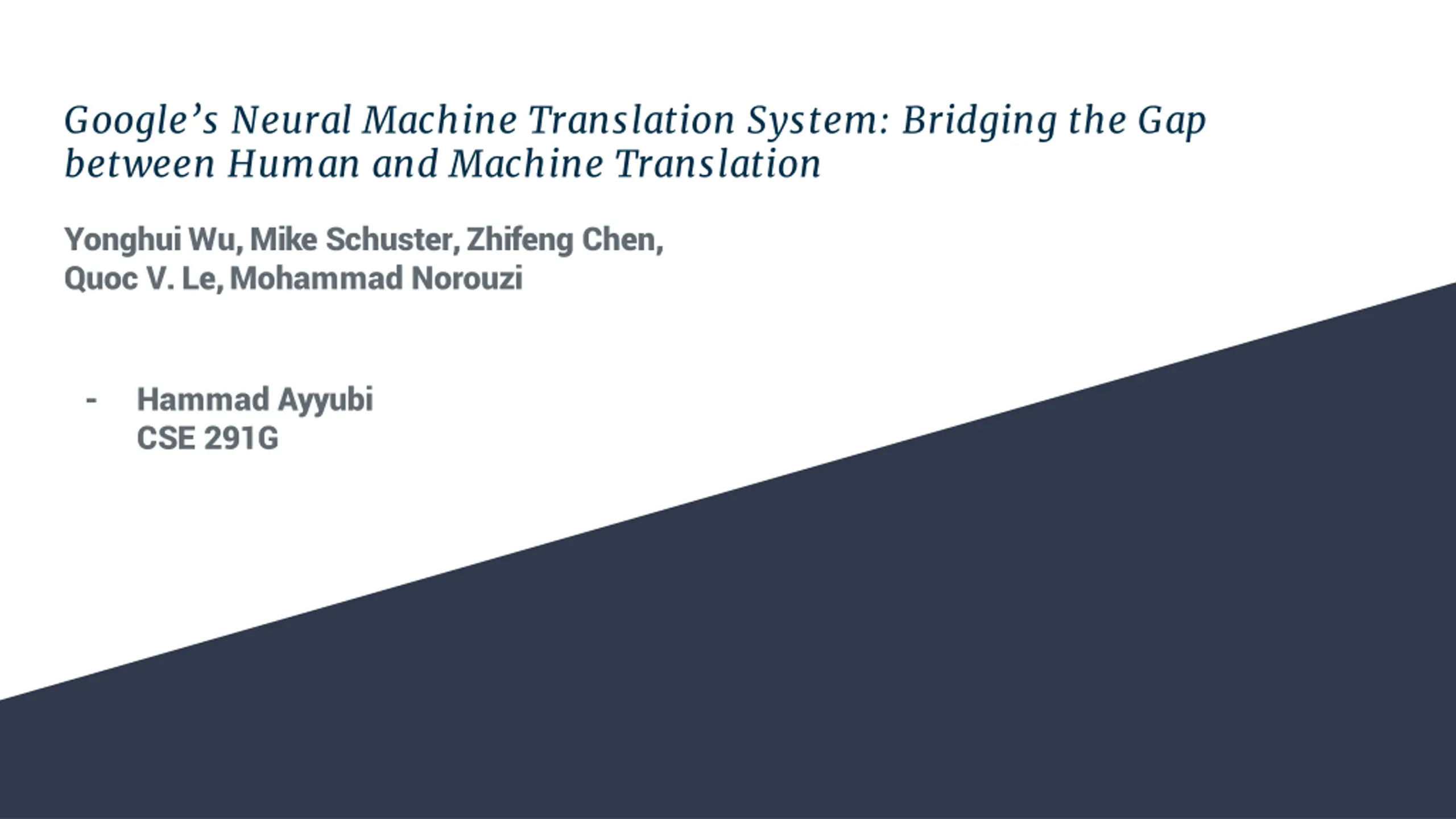 Google’s Neural Machine Translation System: Bridging the Gap between Human and Machine Translation

Yonghui Wu, Mike Schuster, Zhifeng Chen, Quoc V. Le, Mohammad Norouzi

- Hammad Ayyubi
CSE 291G